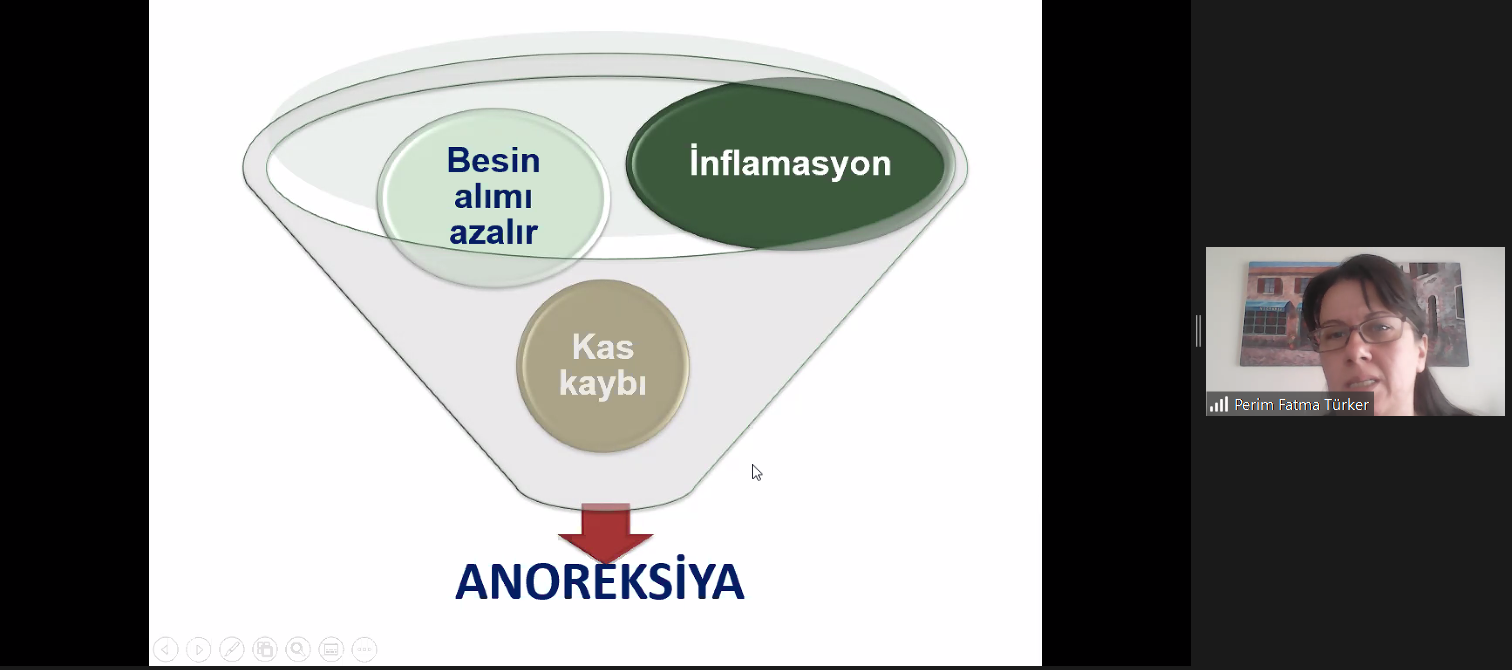 Besin alımı azalır

İnflamasyon

Kas kaybı

ANOREKSİYA

Perim Fatma Türker